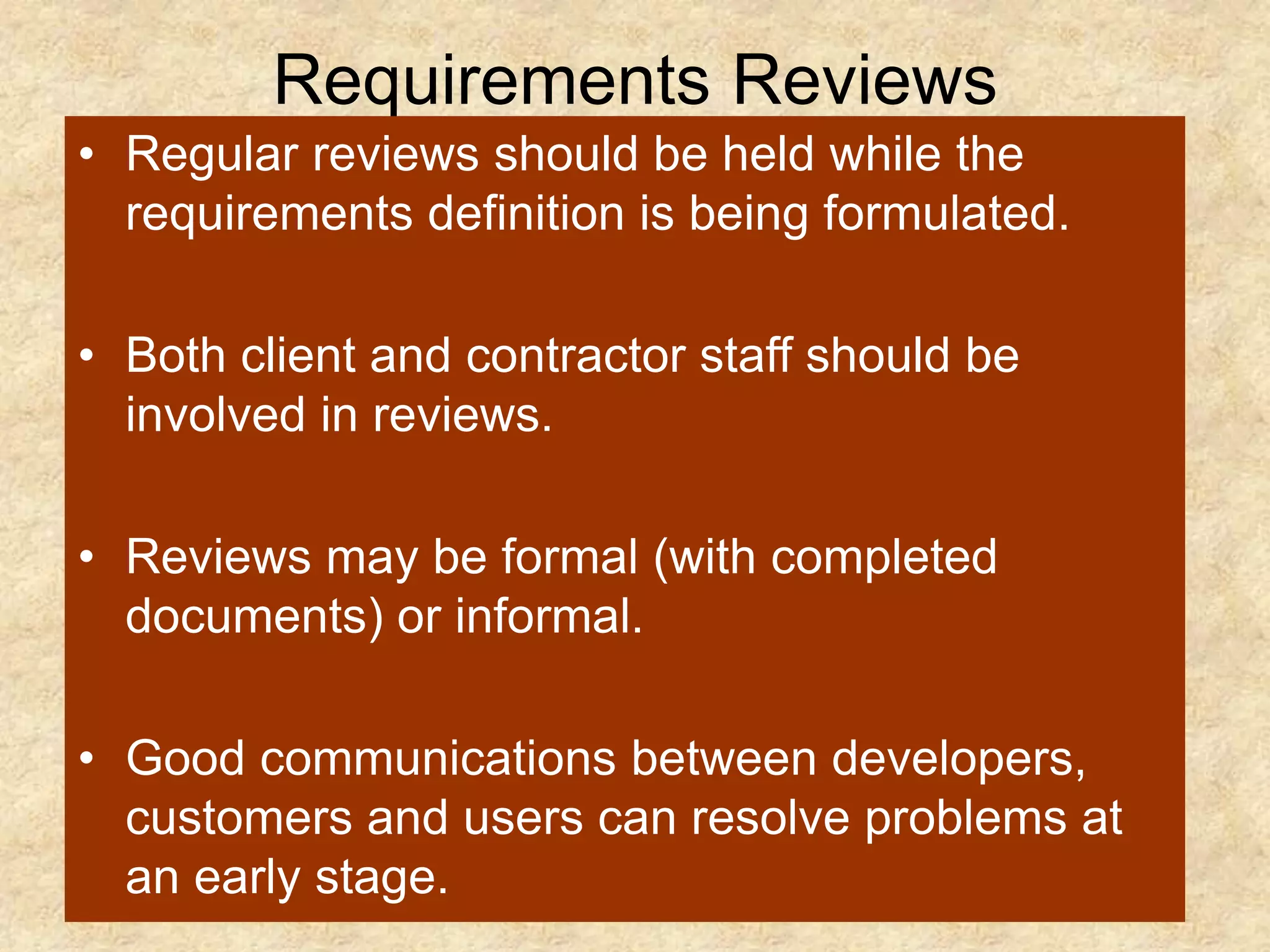 Requirements Reviews

• Regular reviews should be held while the requirements definition is being formulated.

• Both client and contractor staff should be involved in reviews.

• Reviews may be formal (with completed documents) or informal.

• Good communications between developers, customers and users can resolve problems at an early stage.